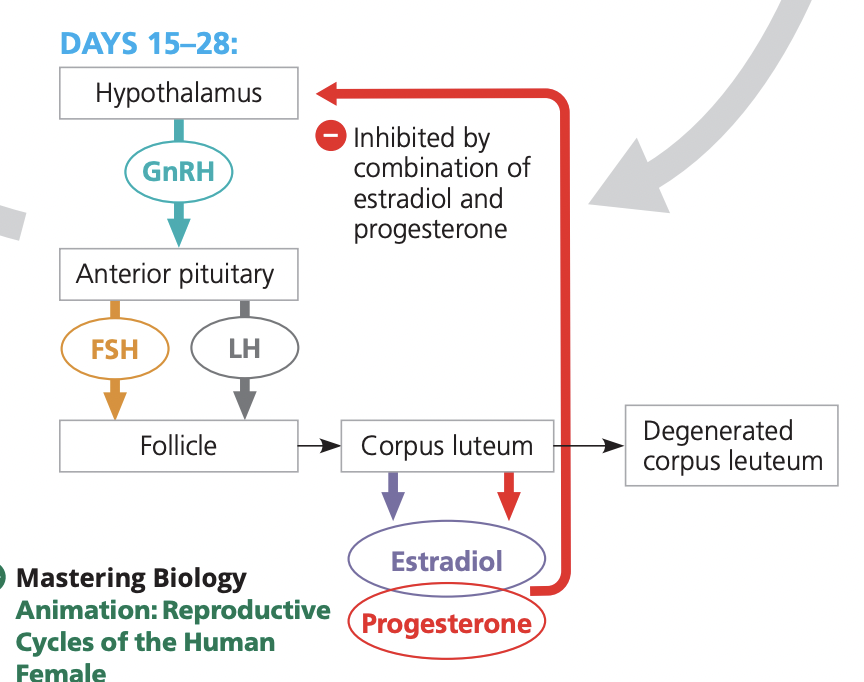 DAYS 15–28:

Hypothalamus

− Inhibited by combination of estradiol and progesterone

GnRH

Anterior pituitary

FSH

LH

Follicle

Corpus luteum

Degenerated corpus leuteum

Estradiol

Progesterone

Mastering Biology
Animation: Reproductive Cycles of the Human Female